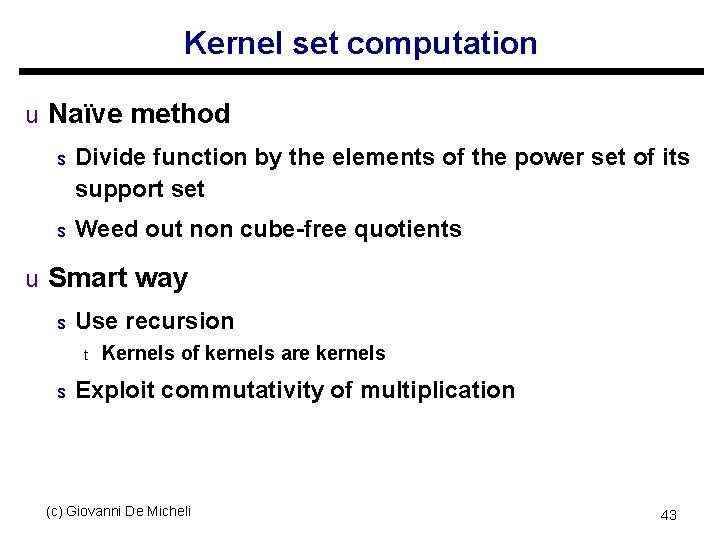 Kernel set computation

u Naïve method

s Divide function by the elements of the power set of its support set

s Weed out non cube-free quotients

u Smart way

s Use recursion

t Kernels of kernels are kernels

s Exploit commutativity of multiplication

(c) Giovanni De Micheli

43